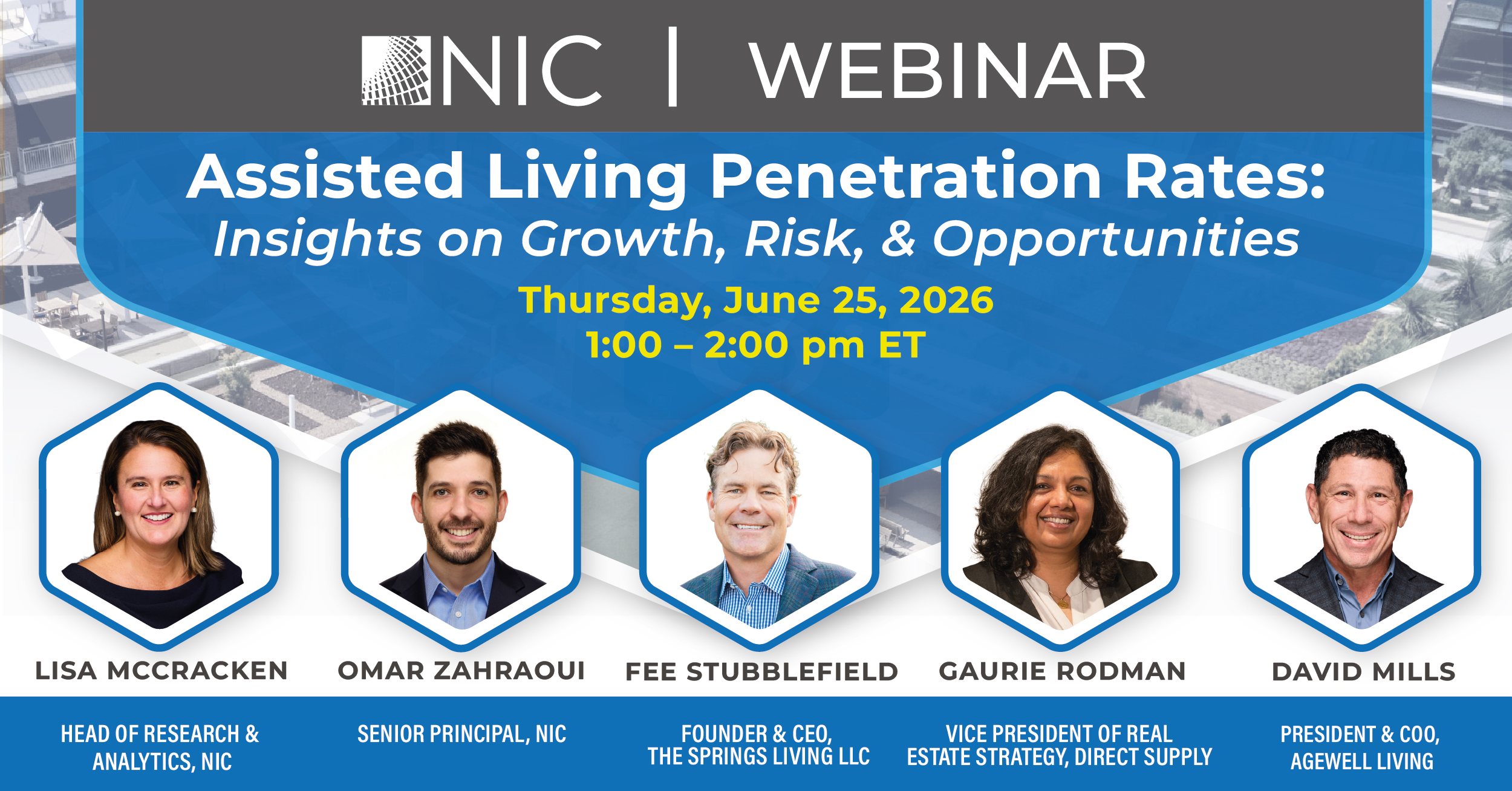 NIC | WEBINAR

Assisted Living Penetration Rates: Insights on Growth, Risk, & Opportunities

Thursday, June 25, 2026
1:00 – 2:00 pm ET

LISA MCCRACKEN
HEAD OF RESEARCH & ANALYTICS, NIC

OMAR ZAHRAOUI
SENIOR PRINCIPAL, NIC

FEE STUBBLEFIELD
FOUNDER & CEO, THE SPRINGS LIVING LLC

GAURIE RODMAN
VICE PRESIDENT OF REAL ESTATE STRATEGY, DIRECT SUPPLY

DAVID MILLS
PRESIDENT & COO, AGEWELL LIVING